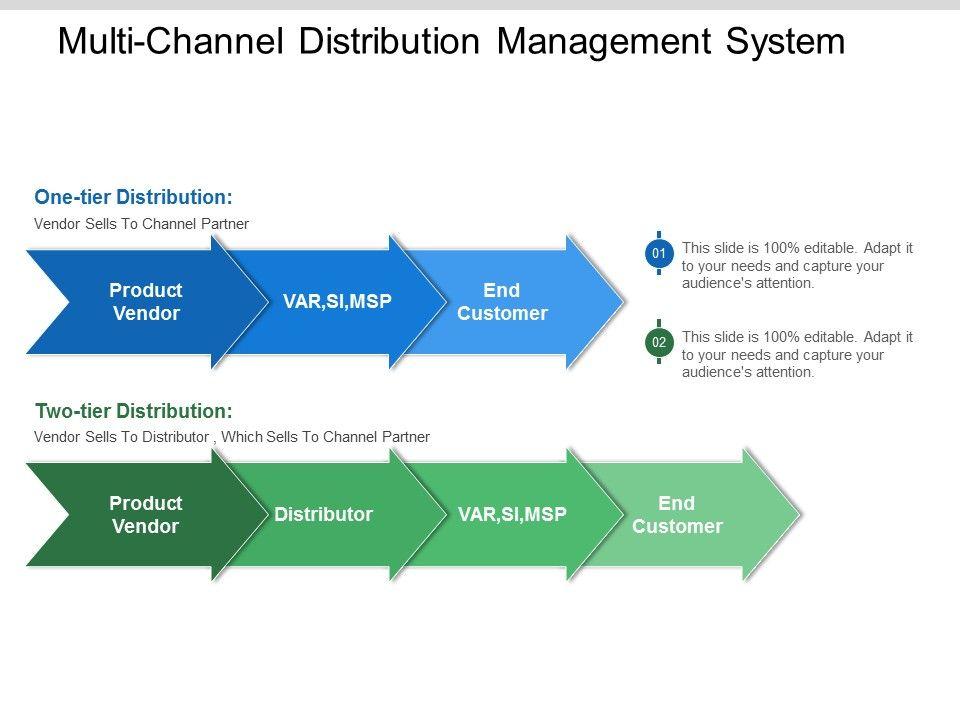 Multi-Channel Distribution Management System

One-tier Distribution:

Vendor Sells To Channel Partner

Product Vendor

VAR,SI,MSP

End Customer

01

This slide is 100% editable. Adapt it to your needs and capture your audience's attention.

02

This slide is 100% editable. Adapt it to your needs and capture your audience's attention.

Two-tier Distribution:

Vendor Sells To Distributor , Which Sells To Channel Partner

Product Vendor

Distributor

VAR,SI,MSP

End Customer